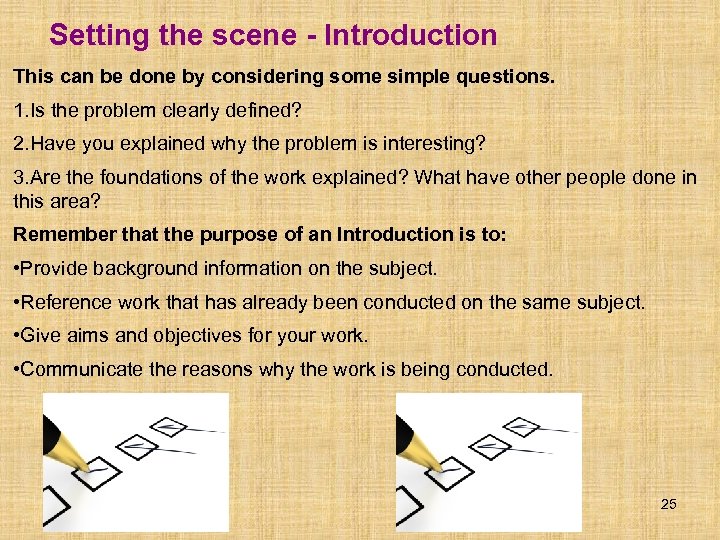 Setting the scene - Introduction

This can be done by considering some simple questions.

1.Is the problem clearly defined?

2.Have you explained why the problem is interesting?

3.Are the foundations of the work explained? What have other people done in this area?

Remember that the purpose of an Introduction is to:

•Provide background information on the subject.

•Reference work that has already been conducted on the same subject.

•Give aims and objectives for your work.

•Communicate the reasons why the work is being conducted.

25